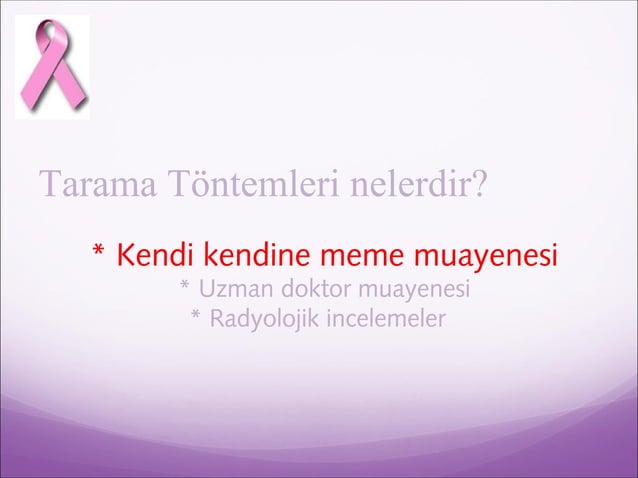 Tarama Töntemleri nelerdir?

* Kendi kendine meme muayenesi
* Uzman doktor muayenesi
* Radyolojik incelemeler